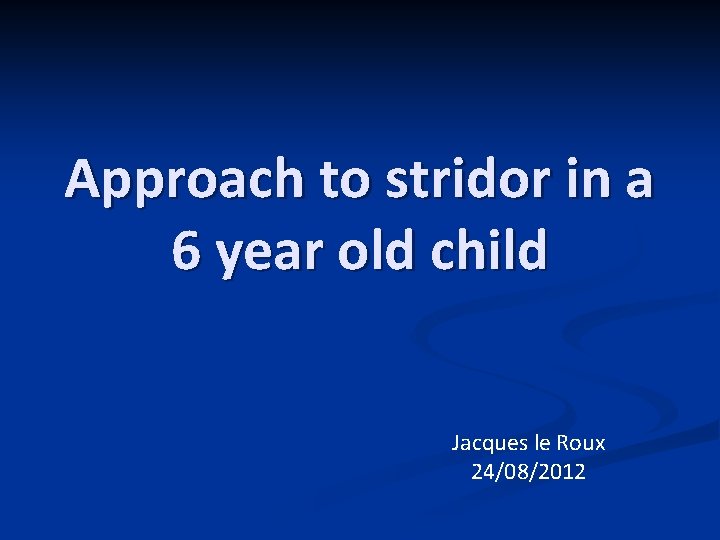 Approach to stridor in a 6 year old child

Jacques le Roux
24/08/2012